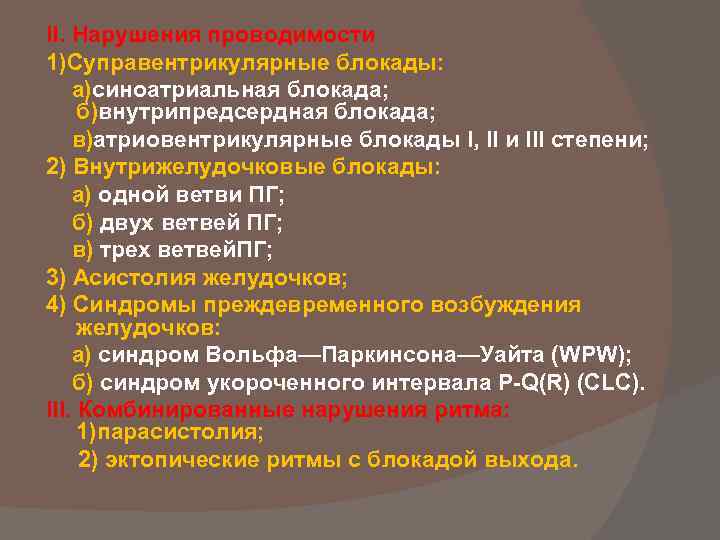 II. Нарушения проводимости
1)Суправентрикулярные блокады:
а)синоатриальная блокада;
б)внутрипредсердная блокада;
в)атриовентрикулярные блокады I, II и III степени;
2) Внутрижелудочковые блокады:
а) одной ветви ПГ;
б) двух ветвей ПГ;
в) трех ветвейПГ;
3) Асистолия желудочков;
4) Синдромы преждевременного возбуждения желудочков:
а) синдром Вольфа—Паркинсона—Уайта (WPW);
б) синдром укороченного интервала P-Q(R) (CLC).
III. Комбинированные нарушения ритма:
1)парасистолия;
2) эктопические ритмы с блокадой выхода.